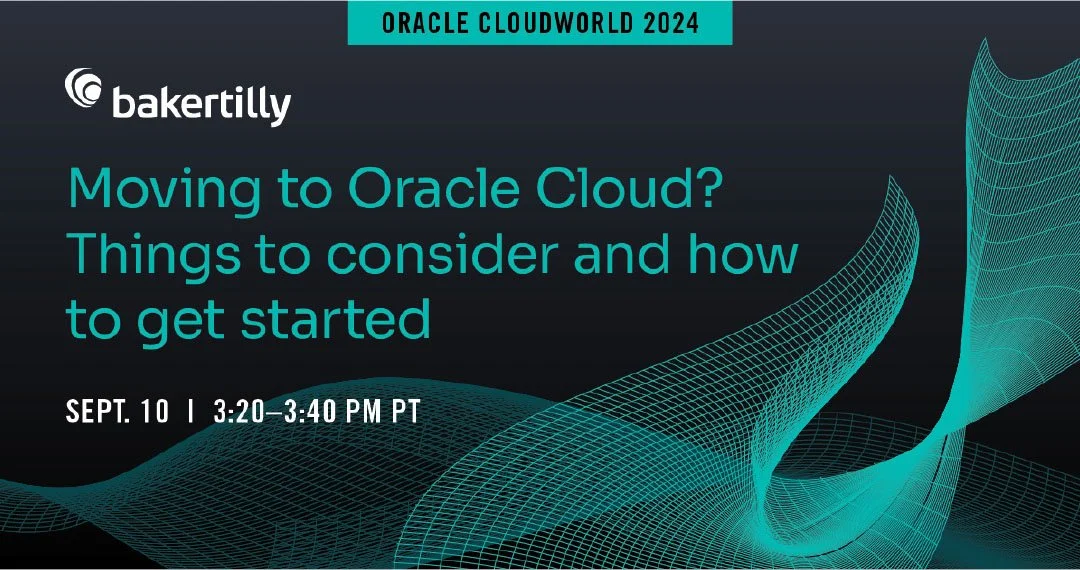 ORACLE CLOUDWORLD 2024

bakertilly

Moving to Oracle Cloud? Things to consider and how to get started

SEPT. 10 | 3:20–3:40 PM PT